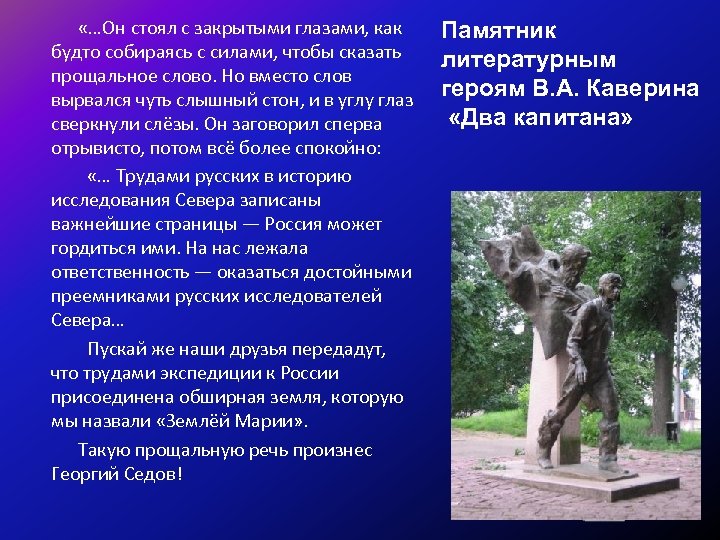 «...Он стоял с закрытыми глазами, как будто собираясь с силами, чтобы сказать прощальное слово. Но вместо слов вырвался чуть слышный стон, и в углу глаз сверкнули слёзы. Он заговорил сперва отрывисто, потом всё более спокойно:

«... Трудами русских в историю исследования Севера записаны важнейшие страницы — Россия может гордиться ими. На нас лежала ответственность — оказаться достойными преемниками русских исследователей Севера...

Пускай же наши друзья передадут, что трудами экспедиции к России присоединена обширная земля, которую мы назвали «Землёй Марии».

Такую прощальную речь произнес Георгий Седов!

Памятник литературным героям В.А. Каверина «Два капитана»